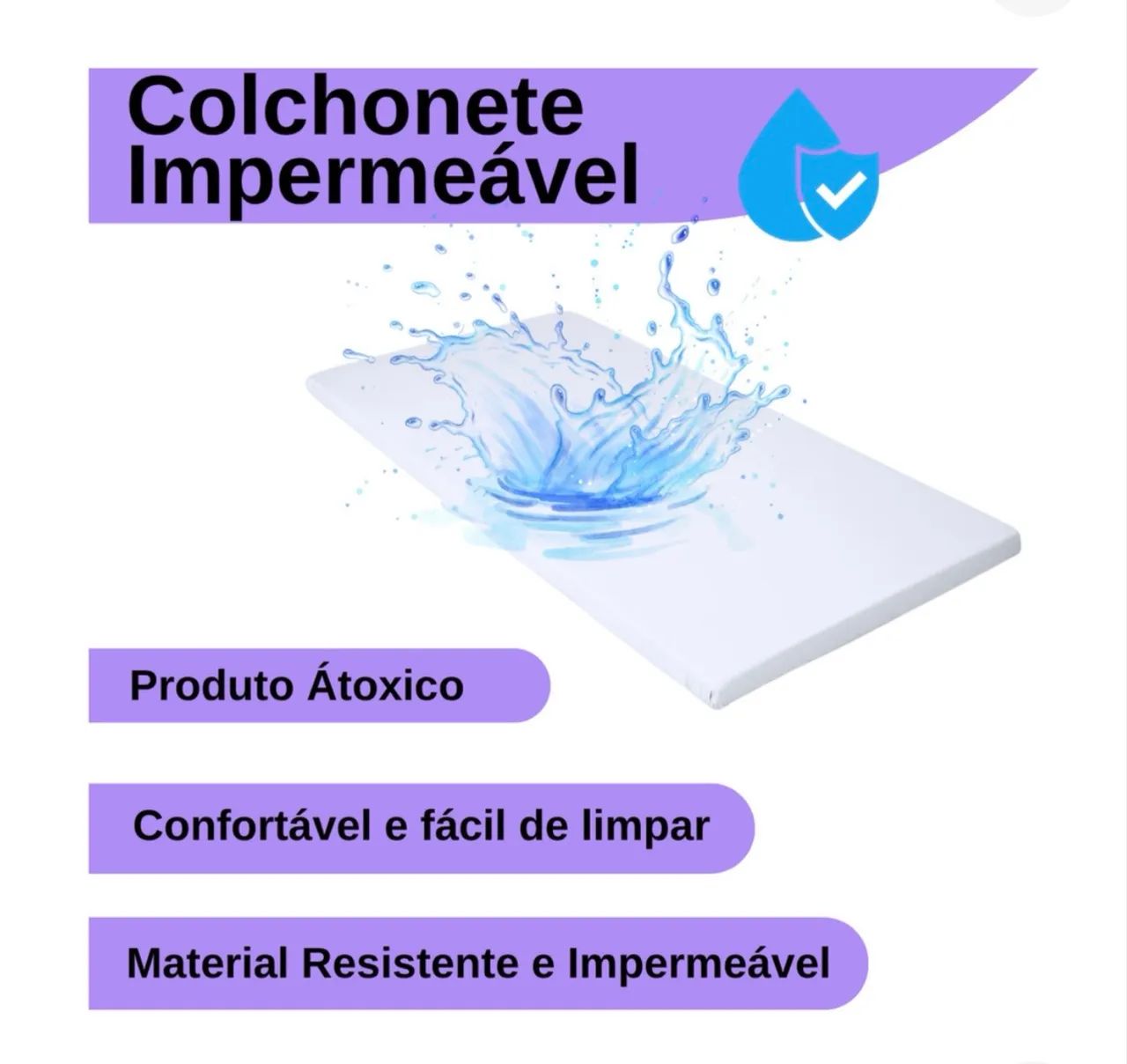 Colchonete Impermeável

Produto Átoxico

Confortável e fácil de limpar

Material Resistente e Impermeável